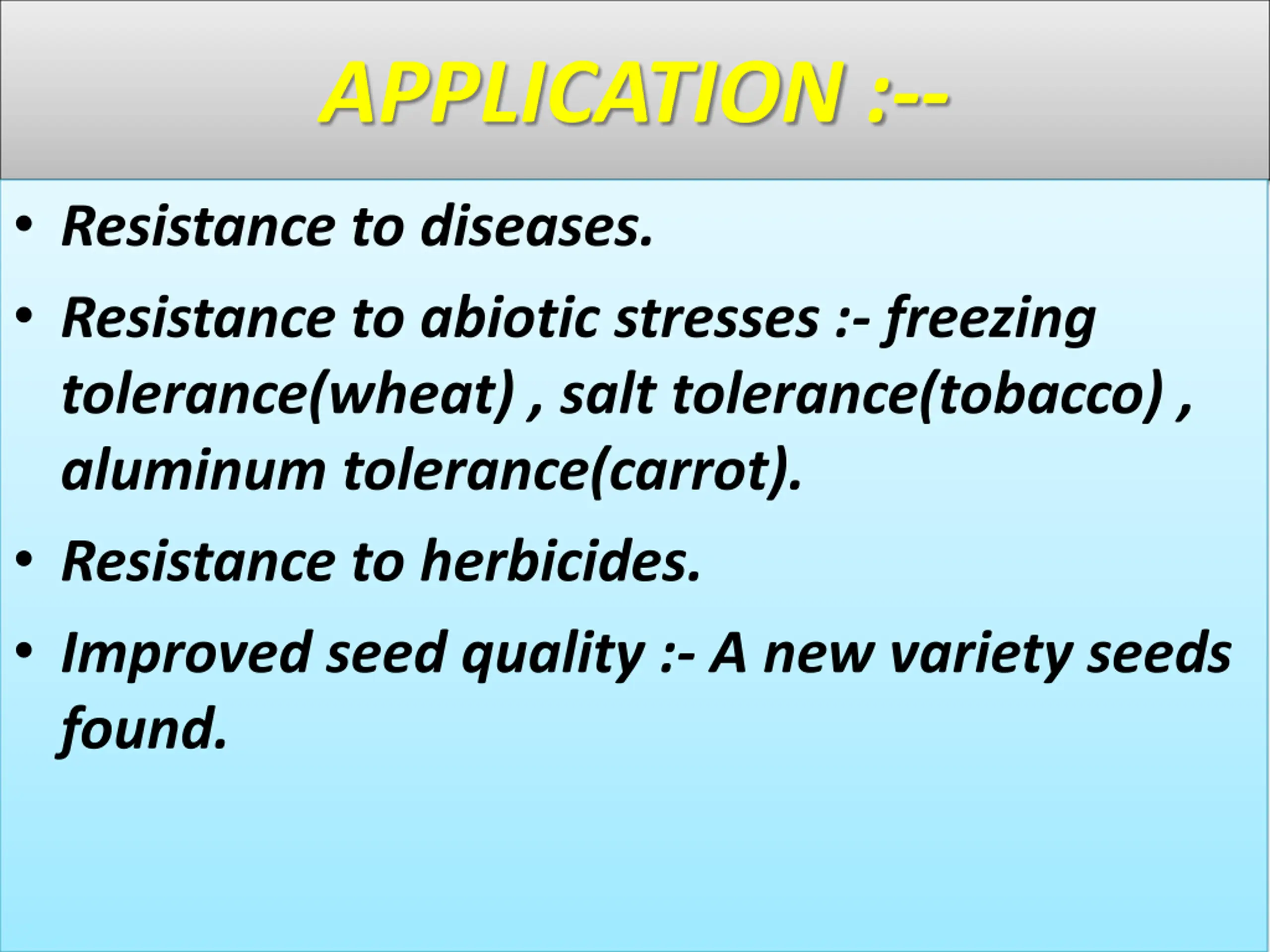 APPLICATION :--

• Resistance to diseases.

• Resistance to abiotic stresses :- freezing tolerance(wheat) , salt tolerance(tobacco) , aluminum tolerance(carrot).

• Resistance to herbicides.

• Improved seed quality :- A new variety seeds found.